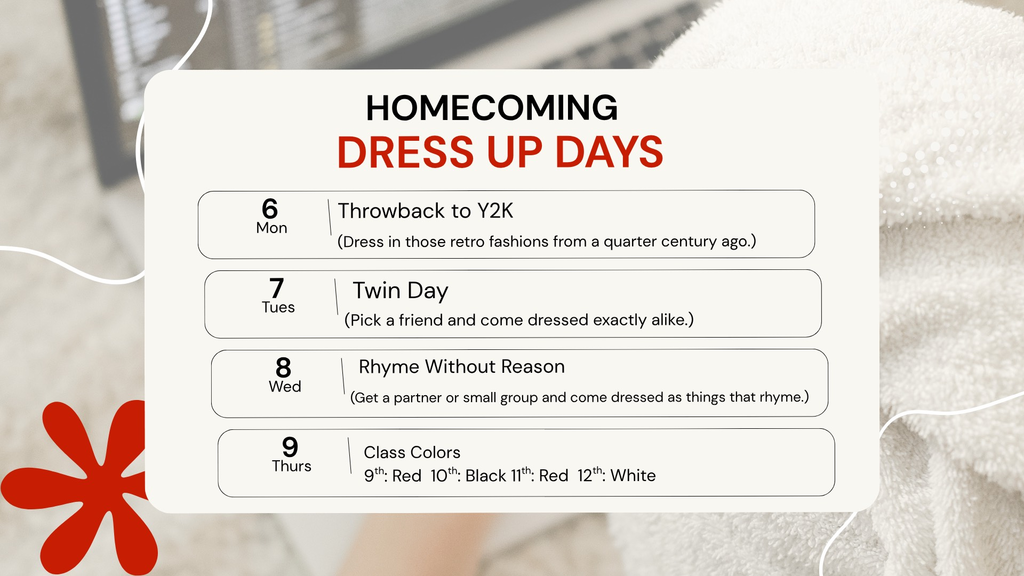 HOMECOMING
DRESS UP DAYS

6
Mon
Throwback to Y2K
(Dress in those retro fashions from a quarter century ago.)

7
Tues
Twin Day
(Pick a friend and come dressed exactly alike.)

8
Wed
Rhyme Without Reason
(Get a partner or small group and come dressed as things that rhyme.)

9
Thurs
Class Colors
9$^{th}$: Red 10$^{th}$: Black 11$^{th}$: Red 12$^{th}$: White